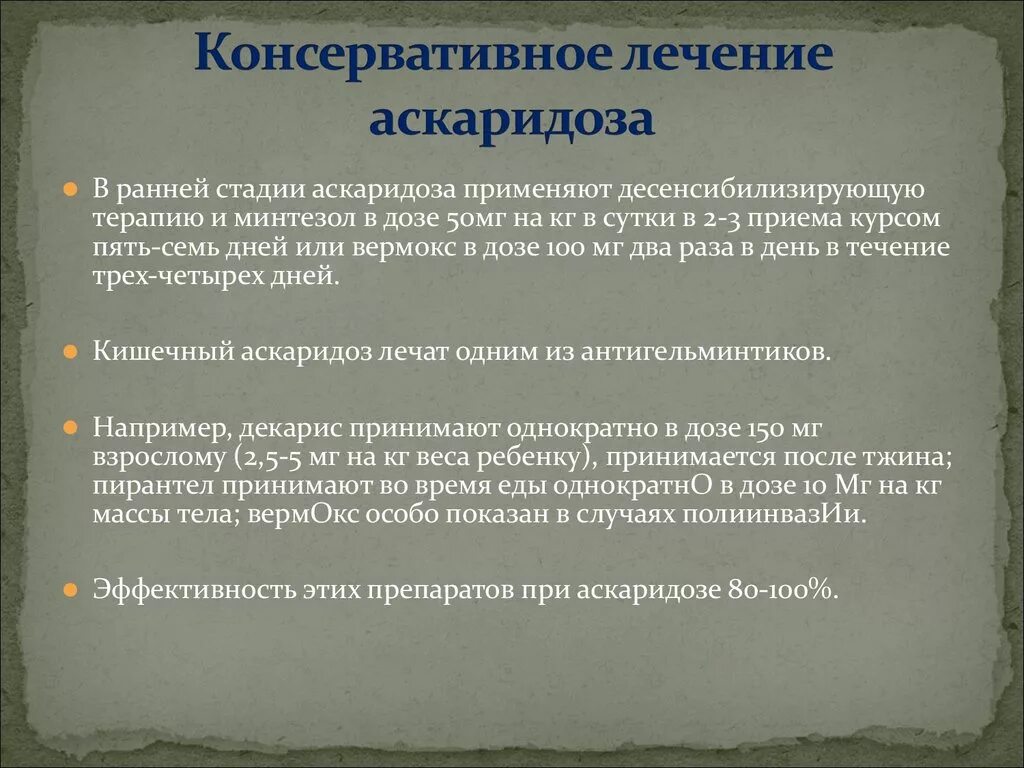 Консервативное лечение аскаридоза

В ранней стадии аскаридоза применяют десенсибилизирующую терапию и минтезол в дозе 50мг на кг в сутки в 2-3 приема курсом пять-семь дней или вермокс в дозе 100 мг два раза в день в течение трех-четырех дней.

Кишечный аскаридоз лечат одним из антигельминтиков.

Например, декарис принимают однократно в дозе 150 мг взрослому (2,5-5 мг на кг веса ребенку), принимается после тжина; пирантел принимают во время еды однократнО в дозе 10 Мг на кг массы тела; вермОкс особо показан в случаях полиинвазИи.

Эффективность этих препаратов при аскаридозе 80-100%.